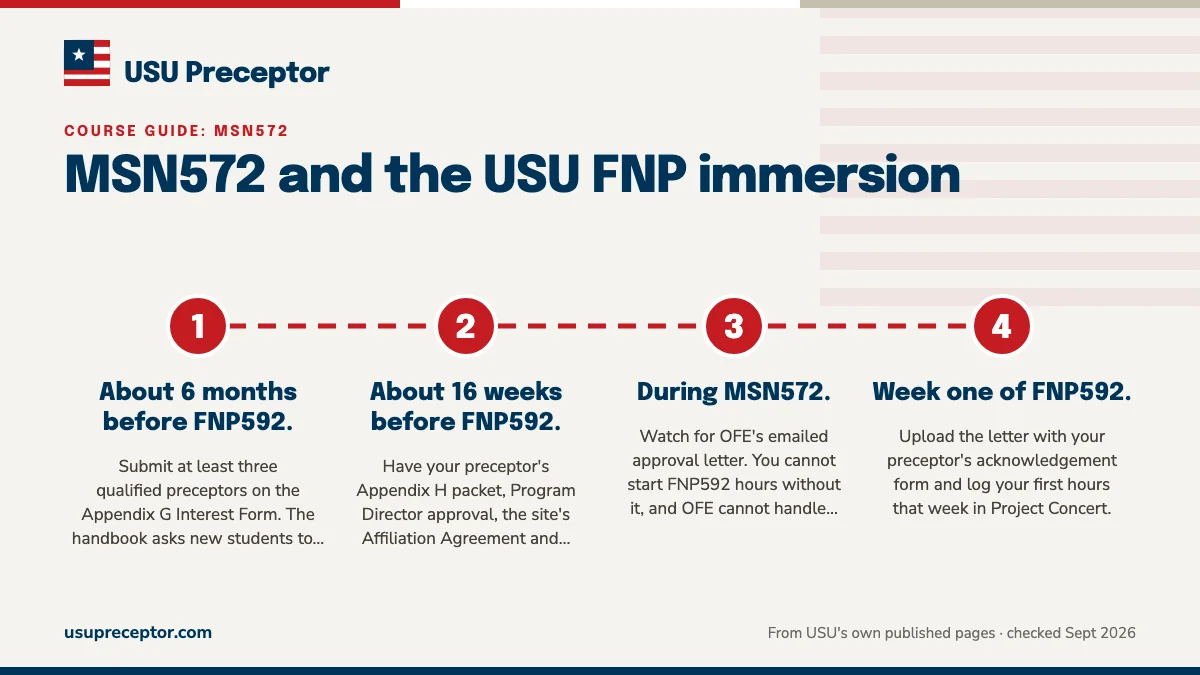 USU Preceptor

COURSE GUIDE: MSN572

MSN572 and the USU FNP immersion

1

About 6 months before FNP592.

Submit at least three qualified preceptors on the Appendix G Interest Form. The handbook asks new students to...

2

About 16 weeks before FNP592.

Have your preceptor's Appendix H packet, Program Director approval, the site's Affiliation Agreement and...

3

During MSN572.

Watch for OFE's emailed approval letter. You cannot start FNP592 hours without it, and OFE cannot handle...

4

Week one of FNP592.

Upload the letter with your preceptor's acknowledgement form and log your first hours that week in Project Concert.

usupreceptor.com

From USU's own published pages · checked Sept 2026